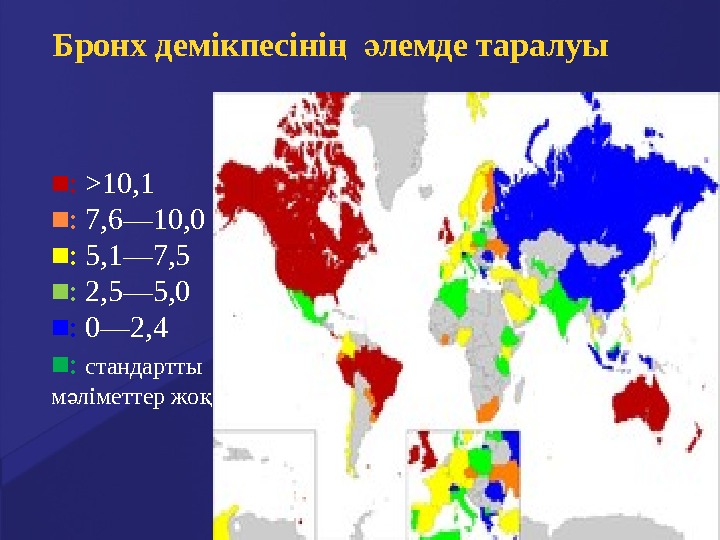 Бронх демікпесінің әлемде таралуы

■: >10,1
■: 7,6—10,0
■: 5,1—7,5
■: 2,5—5,0
■: 0—2,4
■: стандартты мәліметтер жоқ